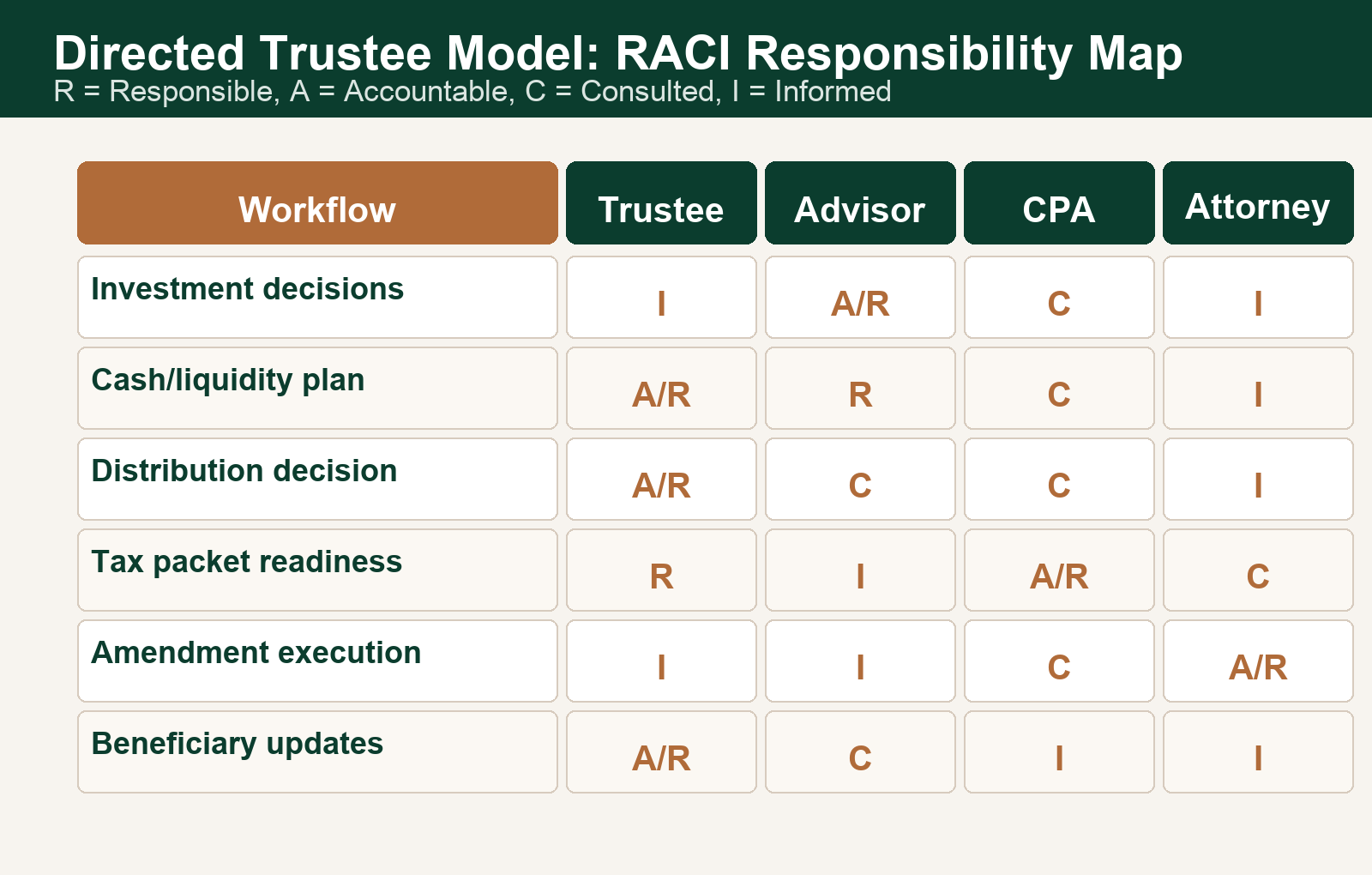 Directed Trustee Model: RACI Responsibility Map
R = Responsible, A = Accountable, C = Consulted, I = Informed

| Workflow | Trustee | Advisor | CPA | Attorney |
|---|---|---|---|---|
| Investment decisions | I | A/R | C | I |
| Cash/liquidity plan | A/R | R | C | I |
| Distribution decision | A/R | C | C | I |
| Tax packet readiness | R | I | A/R | C |
| Amendment execution | I | I | C | A/R |
| Beneficiary updates | A/R | C | I | I |